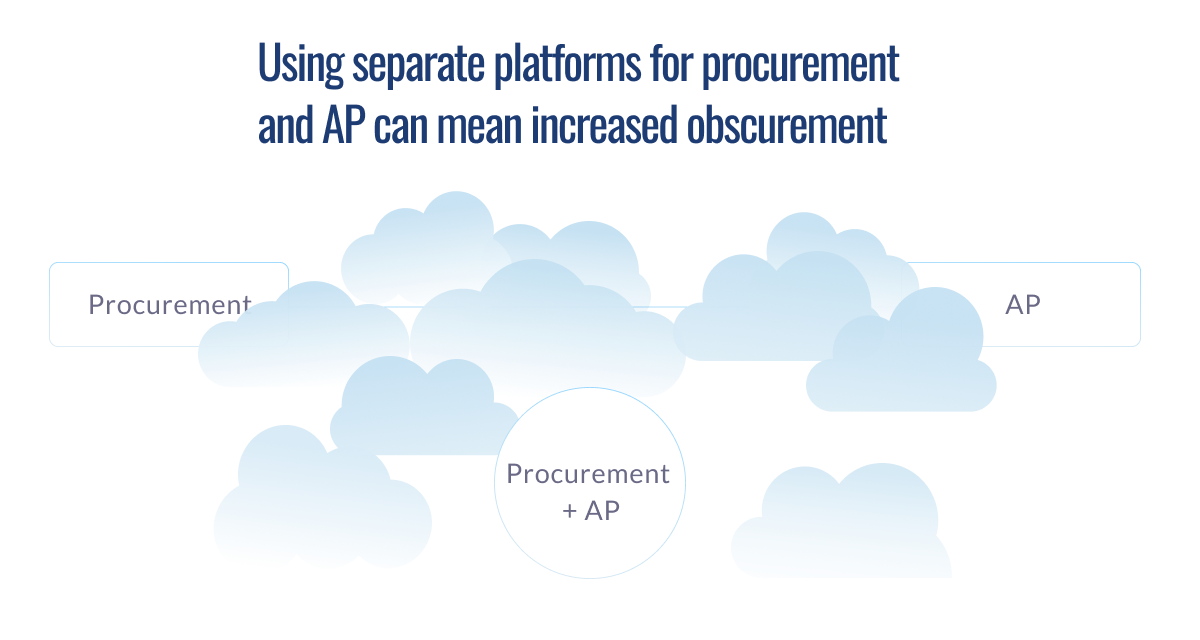 Using separate platforms for procurement and AP can mean increased obscurement

Procurement

AP

Procurement + AP